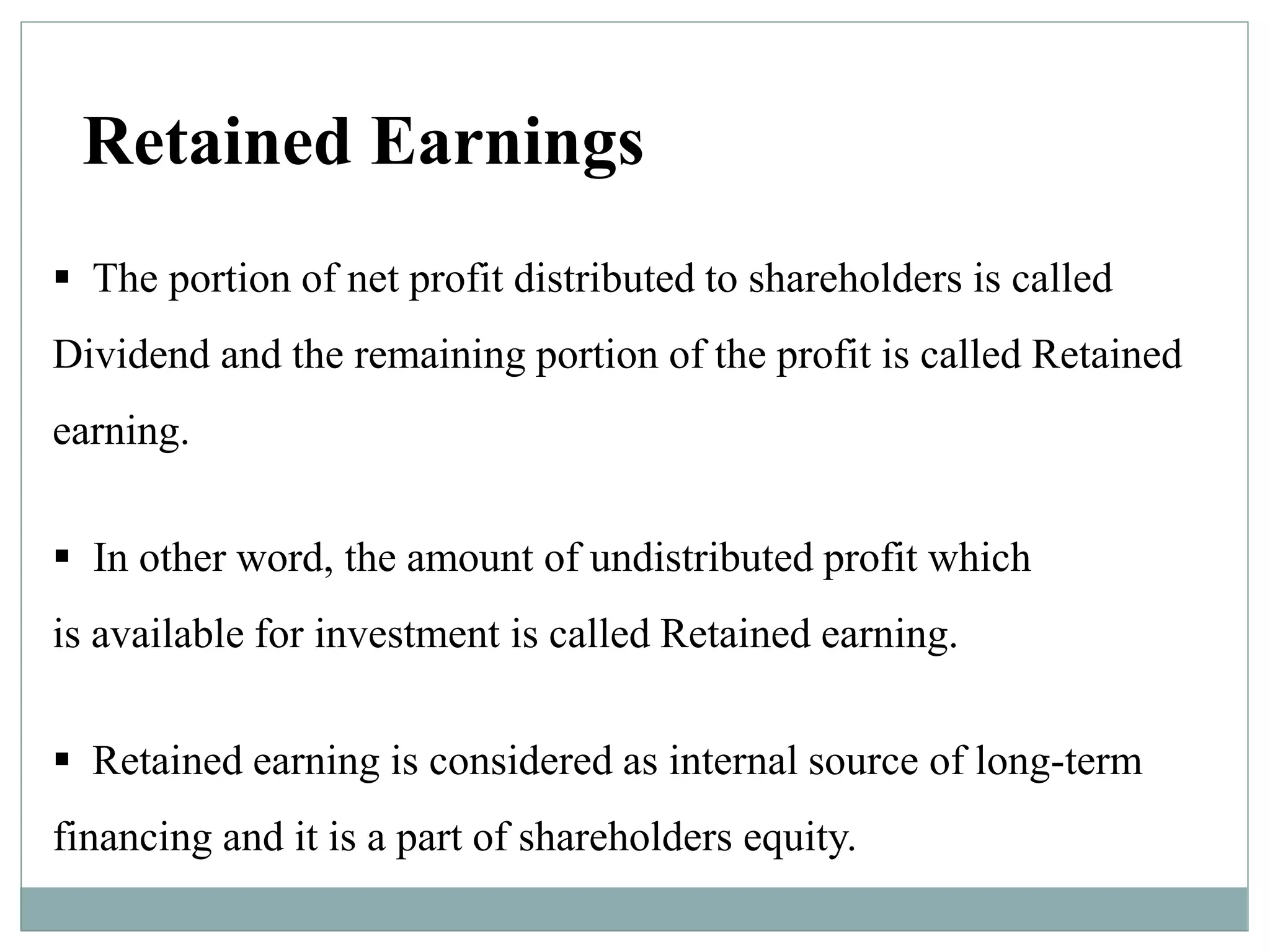 Retained Earnings

▪ The portion of net profit distributed to shareholders is called Dividend and the remaining portion of the profit is called Retained earning.

▪ In other word, the amount of undistributed profit which is available for investment is called Retained earning.

▪ Retained earning is considered as internal source of long-term financing and it is a part of shareholders equity.